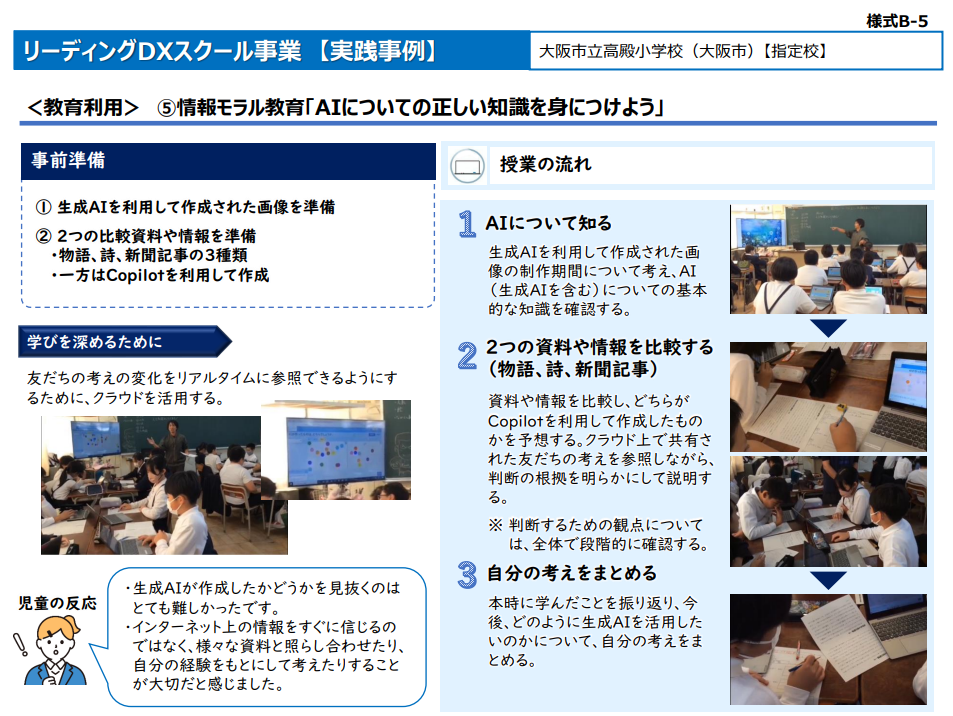 様式B-5

リーディングDXスクール事業 【実践事例】

大阪市立高殿小学校（大阪市）【指定校】

＜教育利用＞ ⑤情報モラル教育「AIについての正しい知識を身につけよう」

事前準備

① 生成AIを利用して作成された画像を準備

② 2つの比較資料や情報を準備
・物語、詩、新聞記事の3種類
・一方はCopilotを利用して作成

学びを深めるために

友だちの考えの変化をリアルタイムに参照できるようにするために、クラウドを活用する。

児童の反応

・生成AIが作成したかどうかを見抜くのはとても難しかったです。
・インターネット上の情報をすぐに信じるのではなく、様々な資料と照らし合わせたり、自分の経験をもとにして考えたりすることが大切だと感じました。

授業の流れ

1 AIについて知る

生成AIを利用して作成された画像の制作期間について考え、AI（生成AIを含む）についての基本的な知識を確認する。

2 2つの資料や情報を比較する（物語、詩、新聞記事）

資料や情報を比較し、どちらがCopilotを利用して作成したものかを予想する。クラウド上で共有された友だちの考えを参照しながら、判断の根拠を明らかにして説明する。

※ 判断するための観点については、全体で段階的に確認する。

3 自分の考えをまとめる

本時に学んだことを振り返り、今後、どのように生成AIを活用したいのかについて、自分の考えをまとめる。